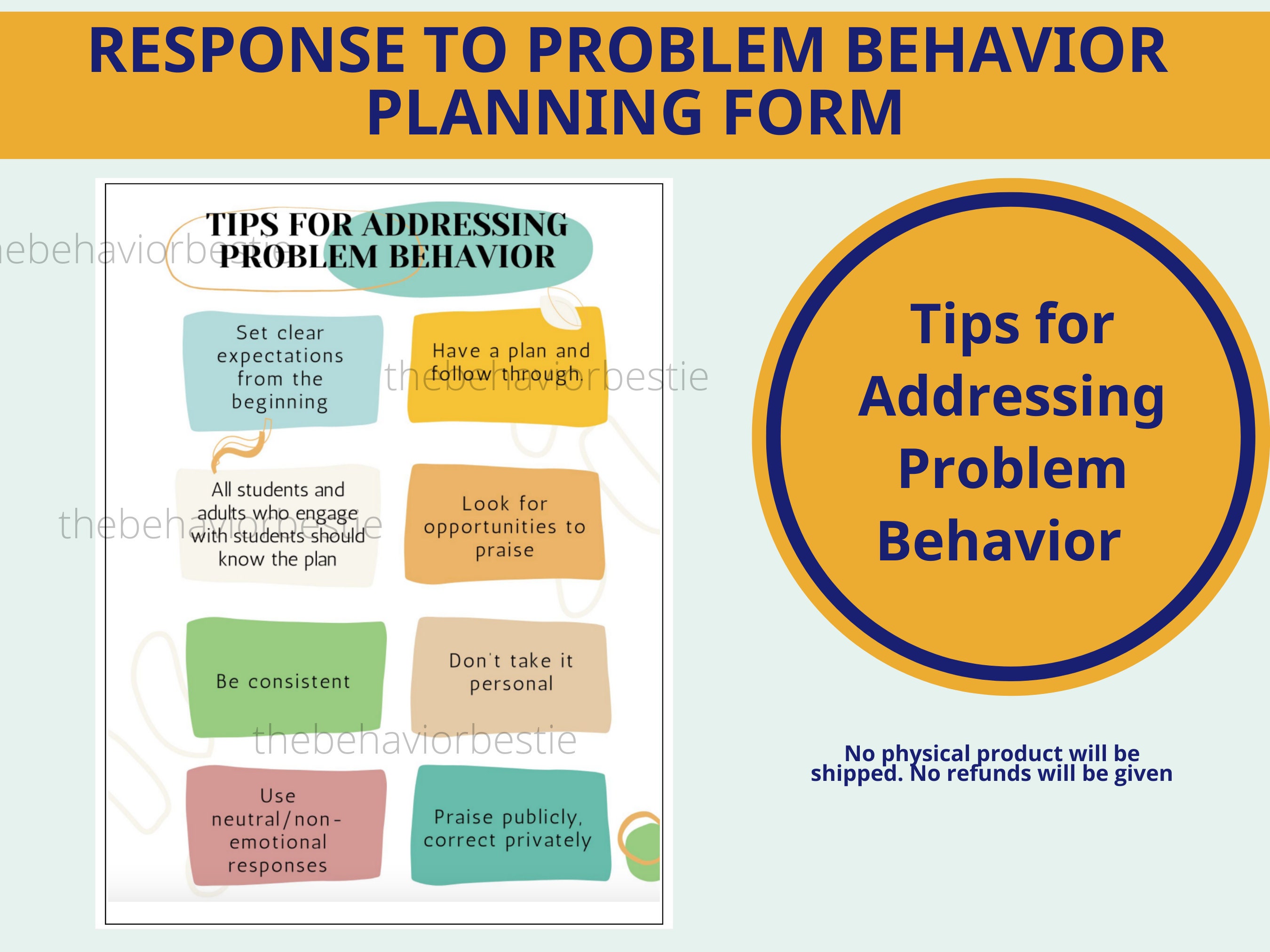 RESPONSE TO PROBLEM BEHAVIOR PLANNING FORM

TIPS FOR ADDRESSING PROBLEM BEHAVIOR

thebehaviorbestie

Set clear expectations from the beginning

Have a plan and follow through.

thebehaviorbestie

All students and adults who engage with students should know the plan

thebehaviorbestie

Look for opportunities to praise

Be consistent

Don't take it personal

thebehaviorbestie

Use neutral/non-emotional responses

Praise publicly, correct privately

Tips for Addressing Problem Behavior

No physical product will be shipped. No refunds will be given